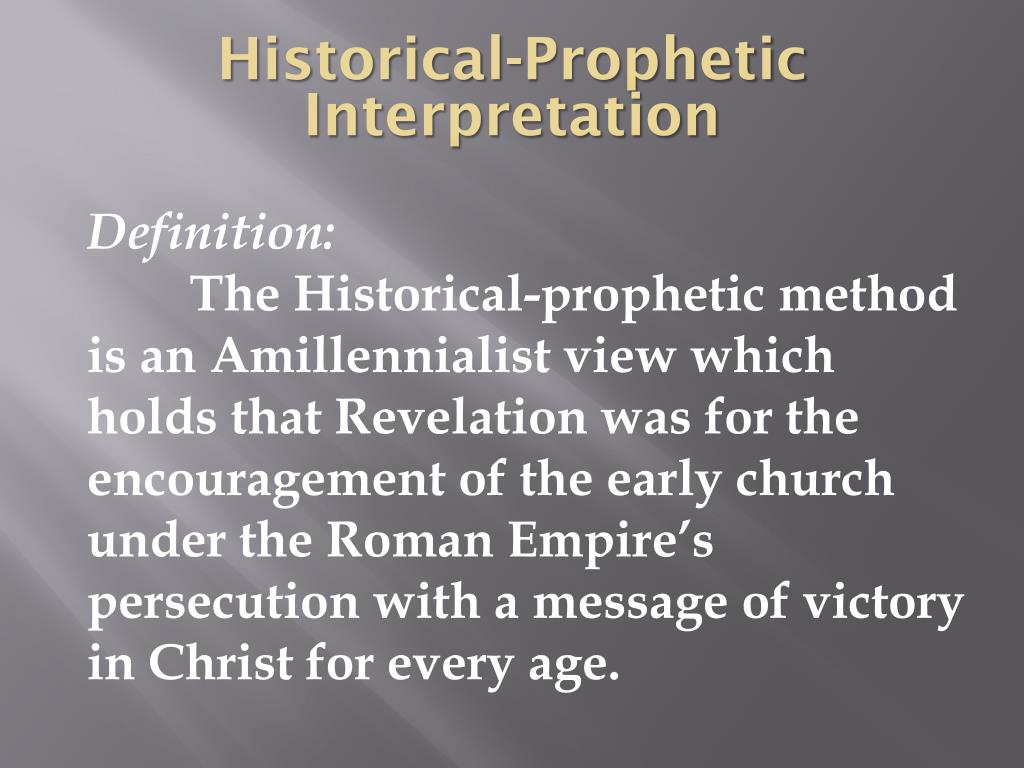 Historical-Prophetic Interpretation

Definition:

The Historical-prophetic method is an Amillennialist view which holds that Revelation was for the encouragement of the early church under the Roman Empire's persecution with a message of victory in Christ for every age.